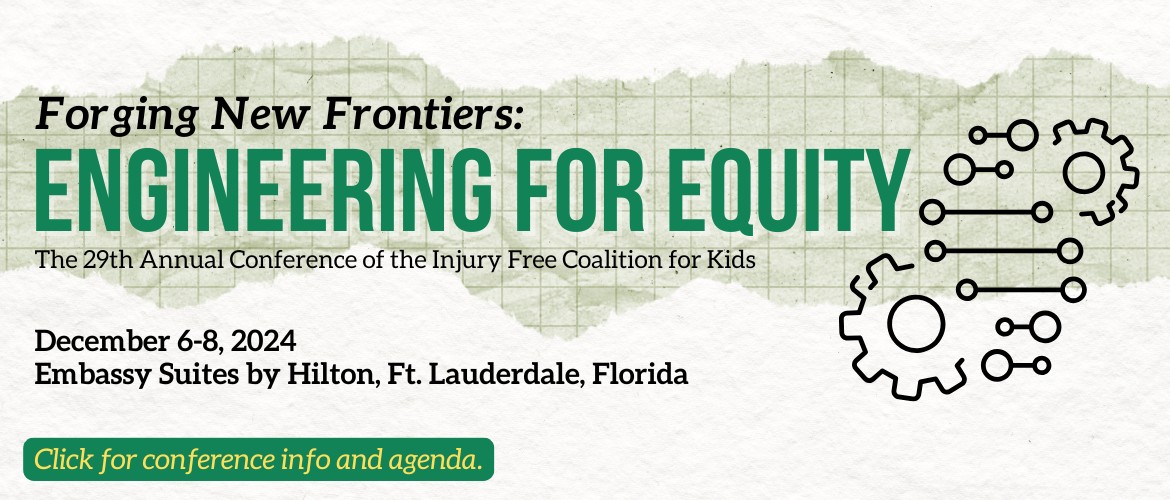 Forging New Frontiers:
ENGINEERING FOR EQUITY
The 29th Annual Conference of the Injury Free Coalition for Kids

December 6-8, 2024
Embassy Suites by Hilton, Ft. Lauderdale, Florida

Click for conference info and agenda.